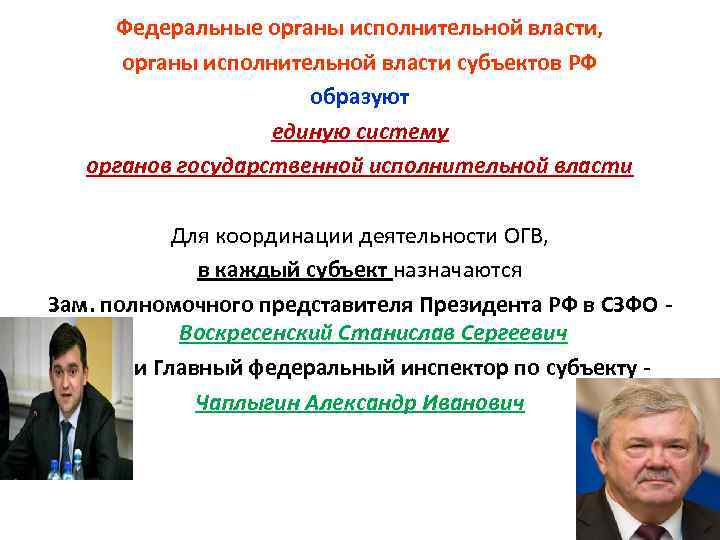 Федеральные органы исполнительной власти,
органы исполнительной власти субъектов РФ
образуют
единую систему
органов государственной исполнительной власти

Для координации деятельности ОГВ,
в каждый субъект назначаются
Зам. полномочного представителя Президента РФ в СЗФО -
Воскресенский Станислав Сергеевич
и Главный федеральный инспектор по субъекту -
Чаплыгин Александр Иванович